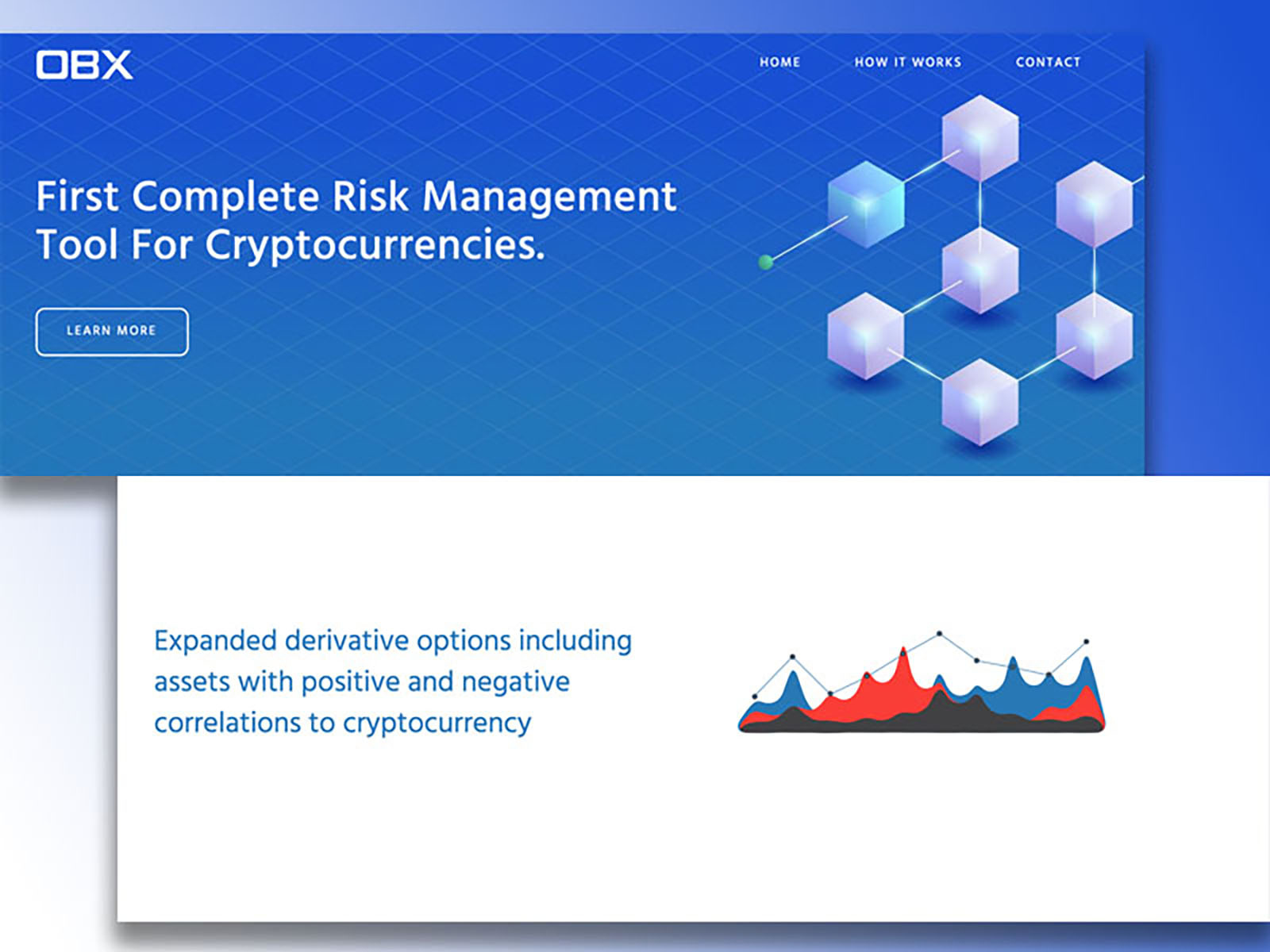 OBX

HOME HOW IT WORKS CONTACT

First Complete Risk Management Tool For Cryptocurrencies.

LEARN MORE

Expanded derivative options including assets with positive and negative correlations to cryptocurrency